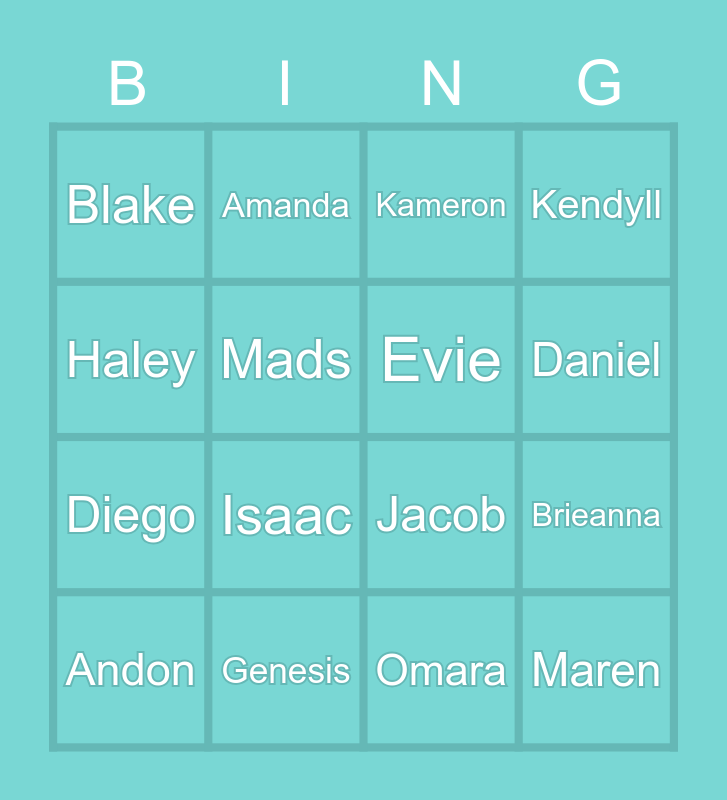 | B | I | N | G |
|---|---|---|---|
| Blake | Amanda | Kameron | Kendyll |
| Haley | Mads | Evie | Daniel |
| Diego | Isaac | Jacob | Brieanna |
| Andon | Genesis | Omara | Maren |